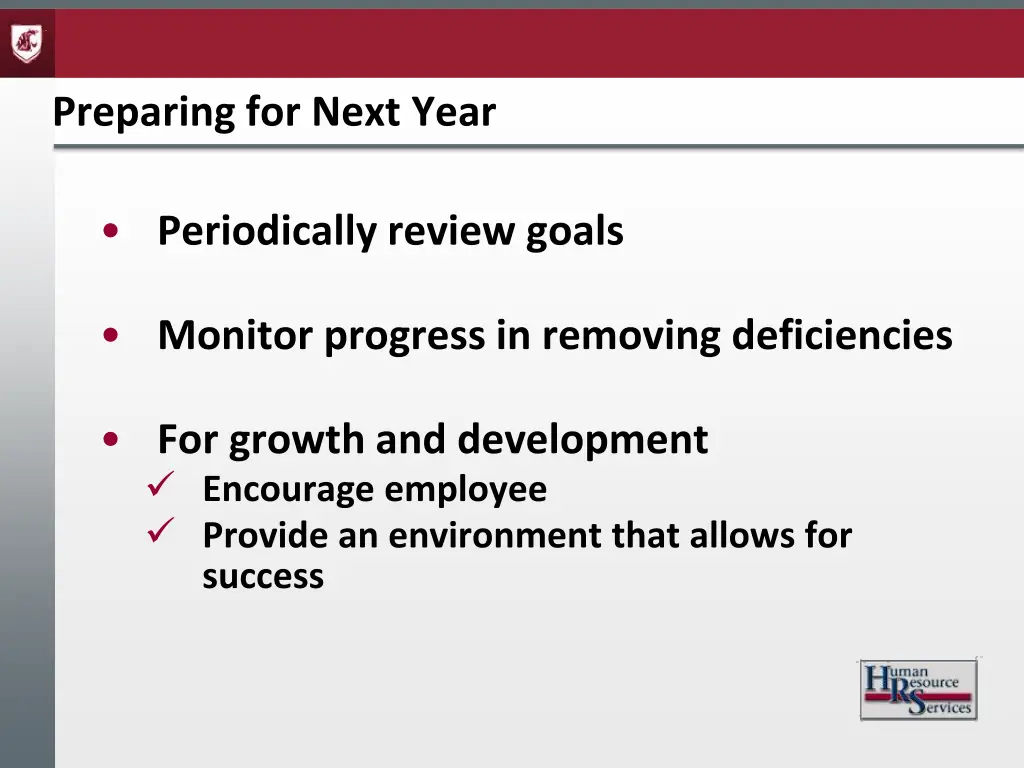 Preparing for Next Year

• Periodically review goals

• Monitor progress in removing deficiencies

• For growth and development
✓ Encourage employee
✓ Provide an environment that allows for success

Human Resource Services